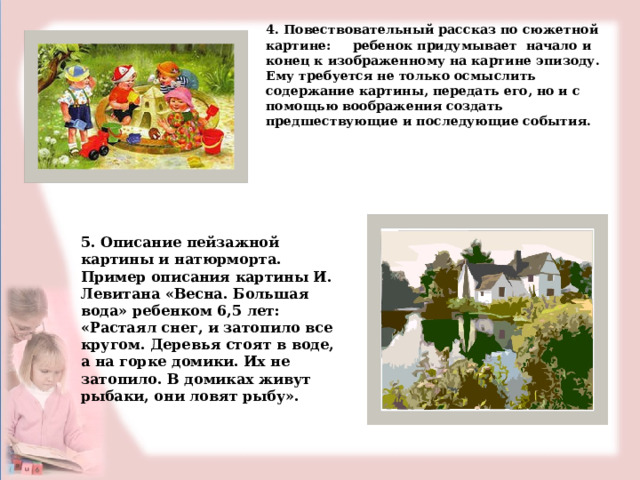 4. Повествовательный рассказ по сюжетной картине: ребенок придумывает начало и конец к изображенному на картине эпизоду. Ему требуется не только осмыслить содержание картины, передать его, но и с помощью воображения создать предшествующие и последующие события.

5. Описание пейзажной картины и натюрморта. Пример описания картины И. Левитана «Весна. Большая вода» ребенком 6,5 лет: «Растаял снег, и затопило все кругом. Деревья стоят в воде, а на горке домики. Их не затопило. В домиках живут рыбаки, они ловят рыбу».